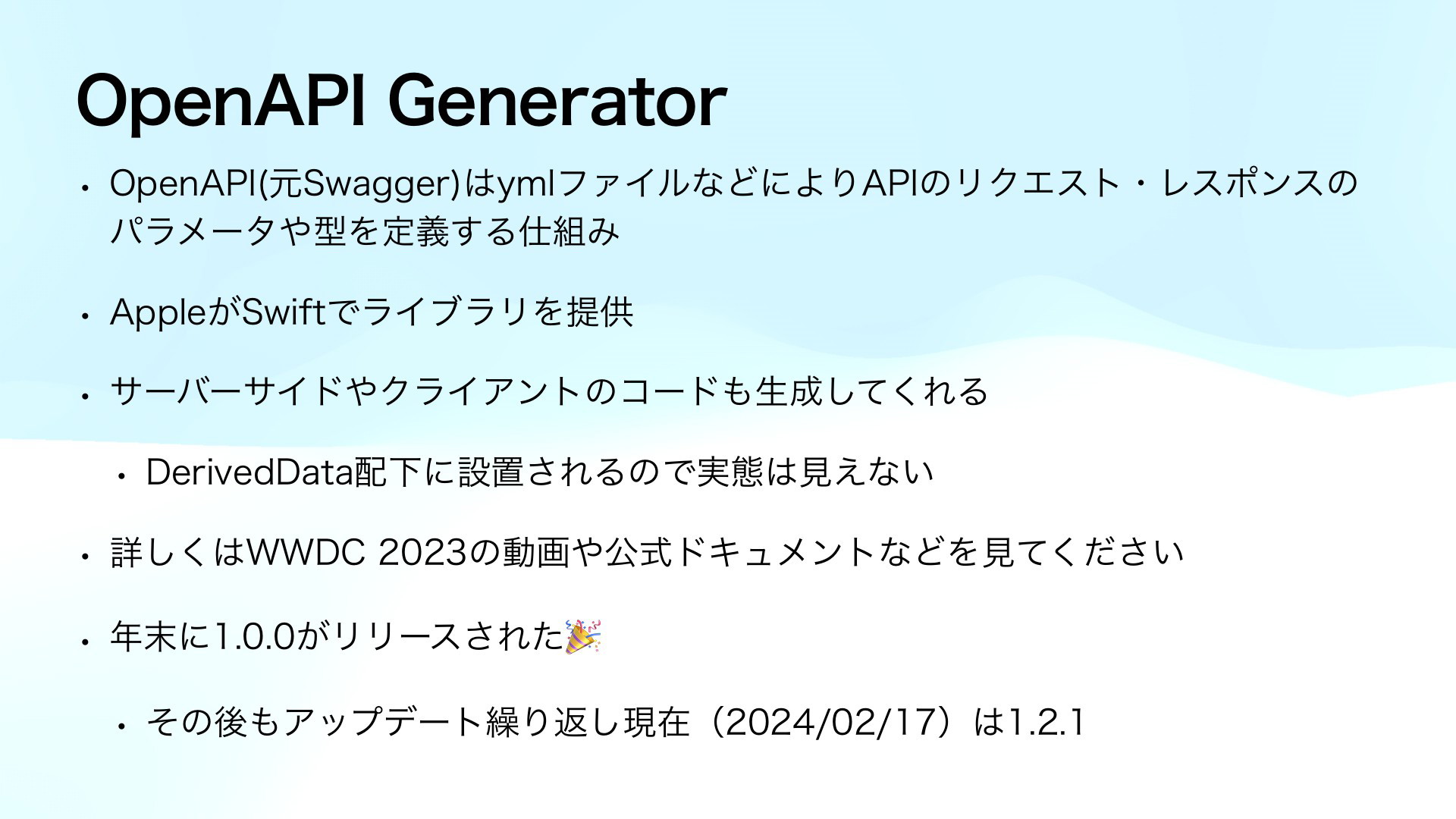 OpenAPI Generator

• OpenAPI(元Swagger)はymlファイルなどによりAPIのリクエスト・レスポンスのパラメータや型を定義する仕組み

• AppleがSwiftでライブラリを提供

• サーバーサイドやクライアントのコードも生成してくれる

• DerivedData配下に設置されるので実態は見えない

• 詳しくはWWDC 2023の動画や公式ドキュメントなどを見てください

• 年末に1.0.0がリリースされた🎉

• その後もアップデート繰り返し現在（2024/02/17）は1.2.1